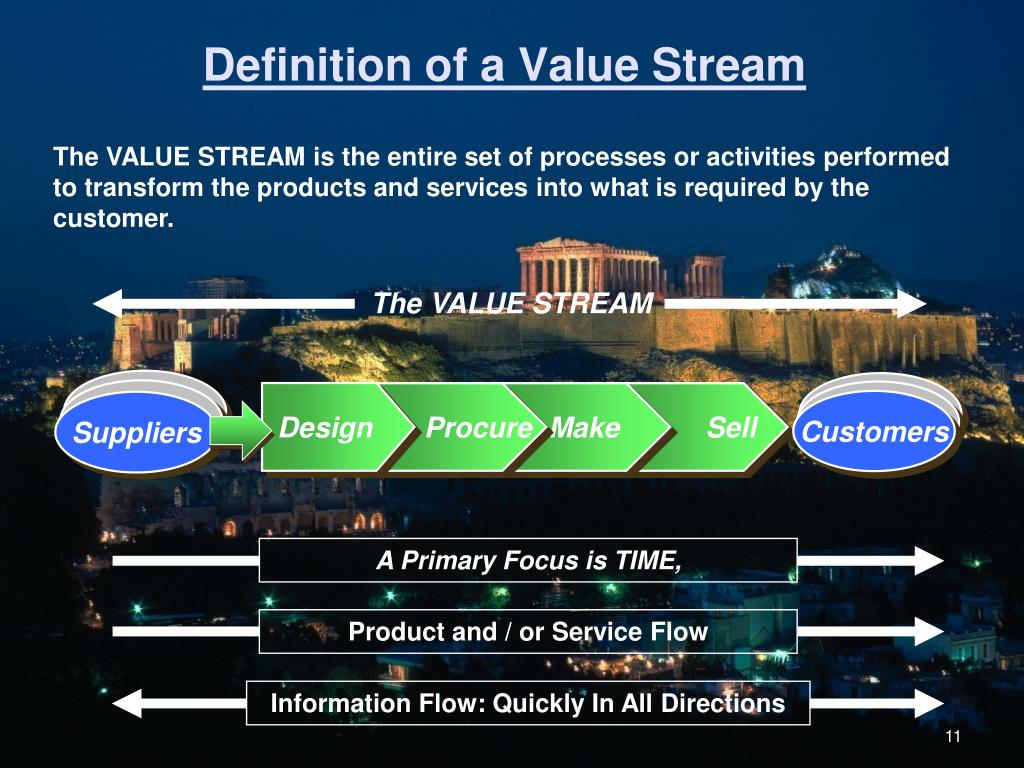 Definition of a Value Stream

The VALUE STREAM is the entire set of processes or activities performed to transform the products and services into what is required by the customer.

The VALUE STREAM

Suppliers

Design

Procure

Make

Sell

Customers

A Primary Focus is TIME,

Product and / or Service Flow

Information Flow: Quickly In All Directions

11